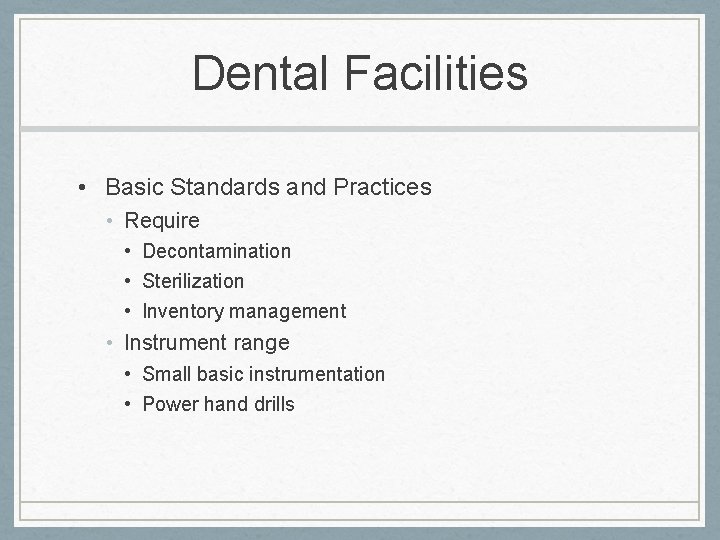 Dental Facilities

• Basic Standards and Practices
  • Require
    • Decontamination
    • Sterilization
    • Inventory management
  • Instrument range
    • Small basic instrumentation
    • Power hand drills